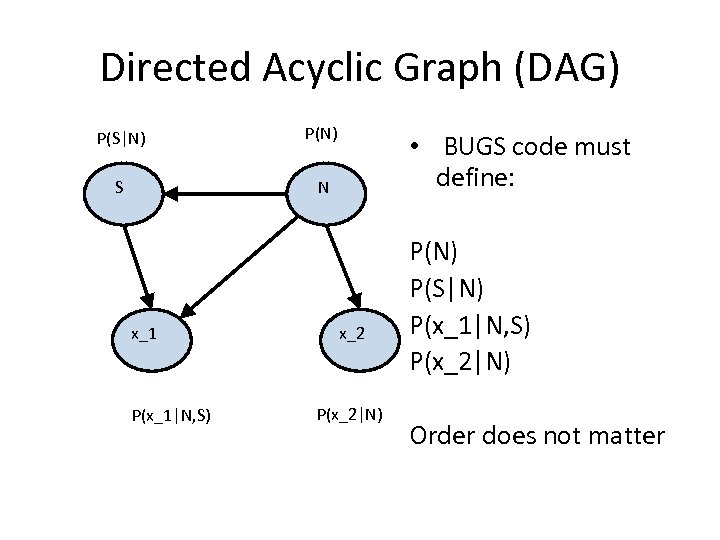 Directed Acyclic Graph (DAG)

P(S|N)

P(N)

S

N

x_1

x_2

P(x_1|N,S)

P(x_2|N)

• BUGS code must define:

P(N)
P(S|N)
P(x_1|N,S)
P(x_2|N)

Order does not matter